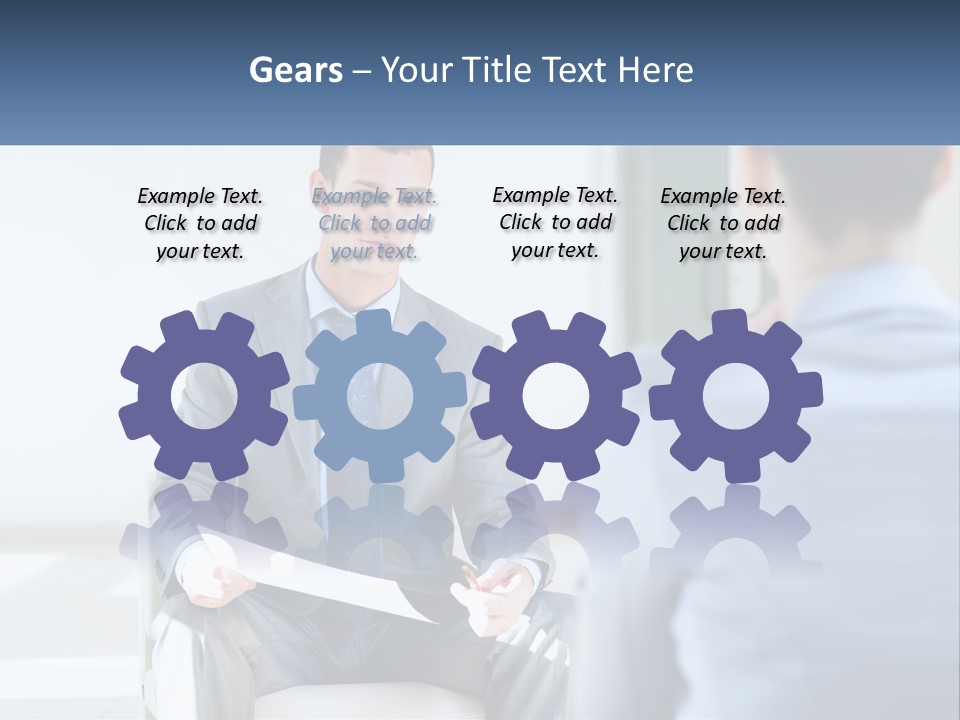 Gears – Your Title Text Here

Example Text. Click to add your text.

Example Text. Click to add your text.

Example Text. Click to add your text.

Example Text. Click to add your text.